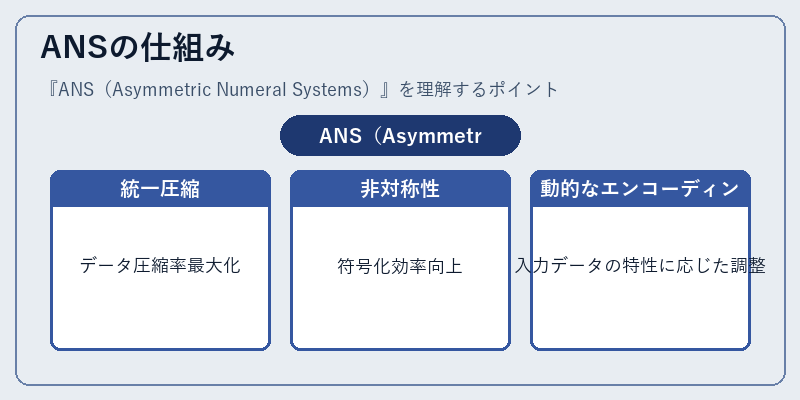 ANSの仕組み

『ANS（Asymmetric Numeral Systems）』を理解するポイント

ANS（Asymmetr

統一圧縮

データ圧縮率最大化

非対称性

符号化効率向上

動的なエンコーディン

入力データの特性に応じた調整